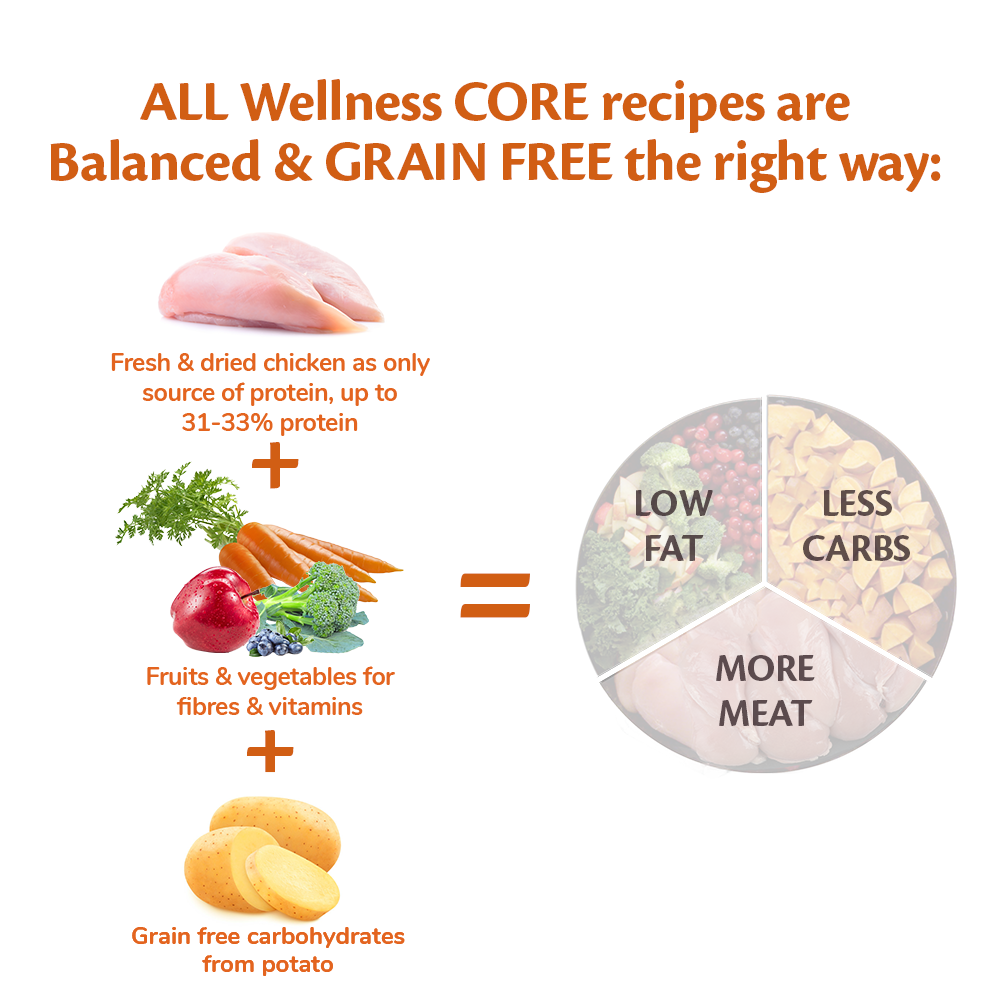 ALL Wellness CORE recipes are Balanced & GRAIN FREE the right way:

Fresh & dried chicken as only source of protein, up to 31-33% protein

+

Fruits & vegetables for fibres & vitamins

+

Grain free carbohydrates from potato

=

LOW FAT

LESS CARBS

MORE MEAT